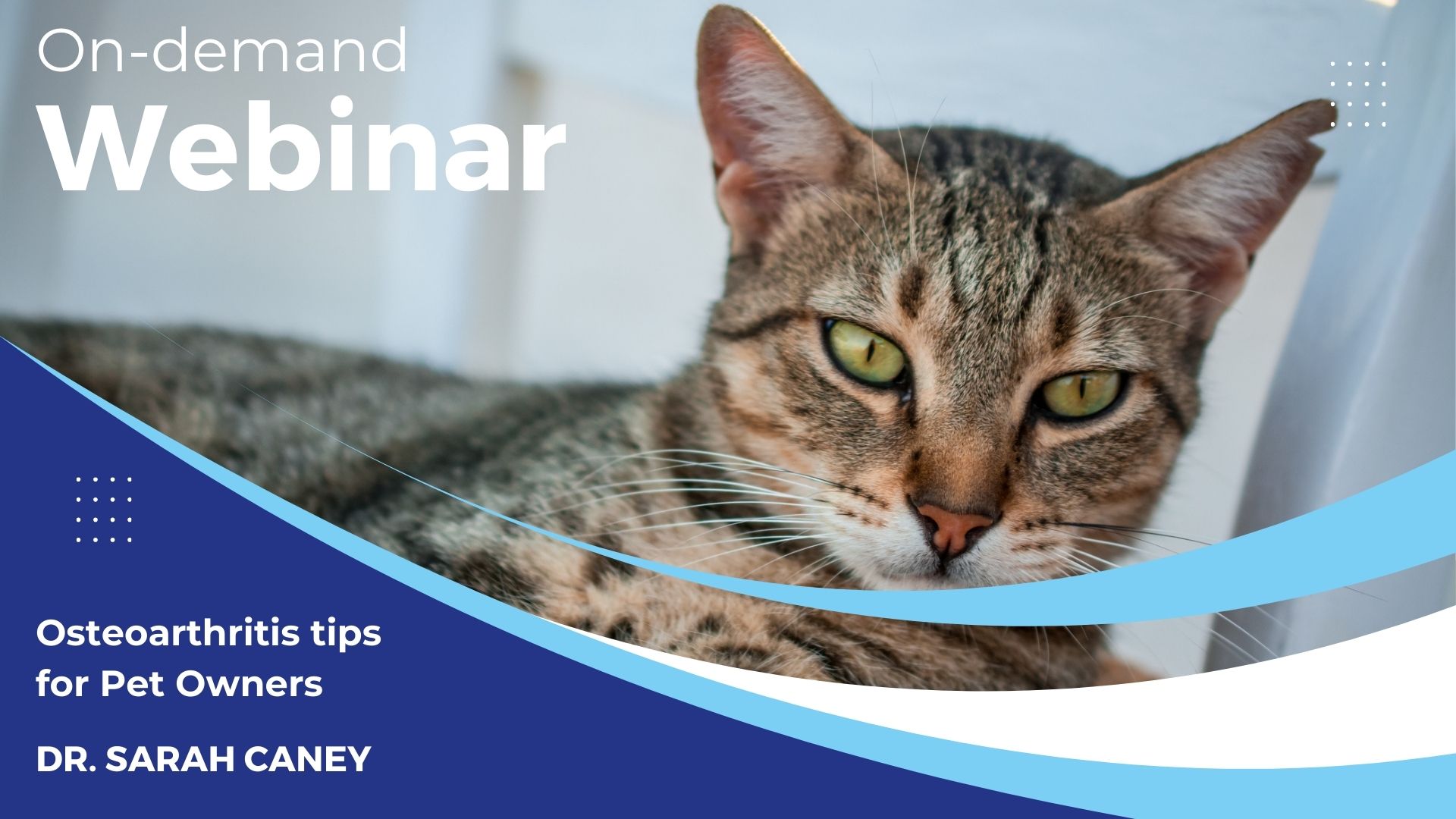 On-demand
Webinar

Osteoarthritis tips for Pet Owners

DR. SARAH CANEY